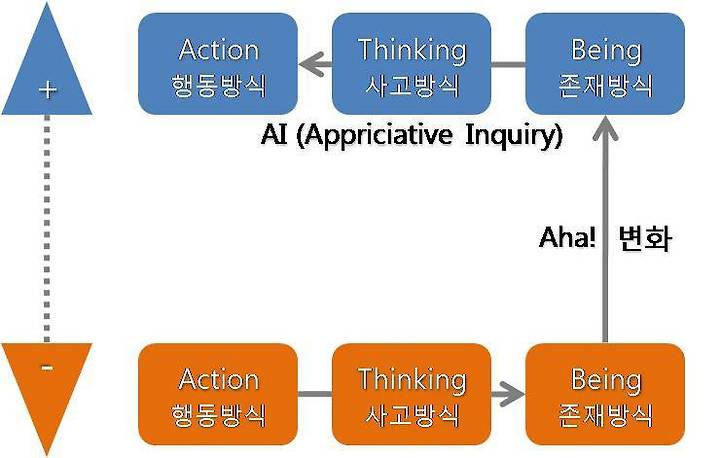 +

Action
행동방식

Thinking
사고방식

Being
존재방식

AI (Appriciative Inquiry)

Aha! 변화

-

Action
행동방식

Thinking
사고방식

Being
존재방식